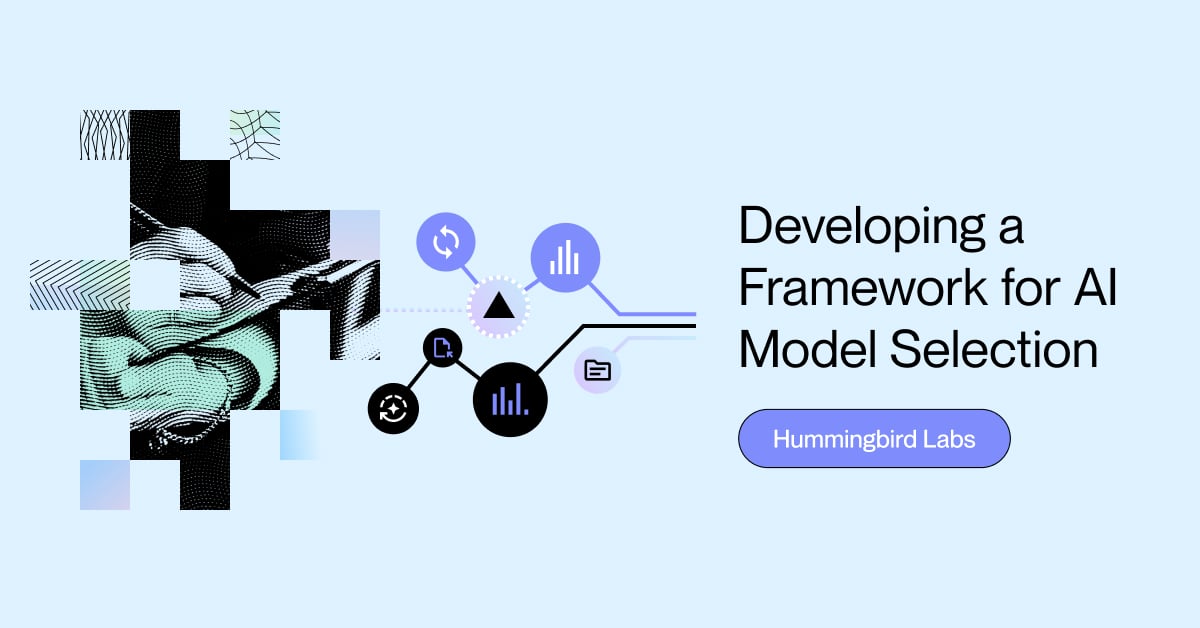 Developing a Framework for AI Model Selection

Hummingbird Labs